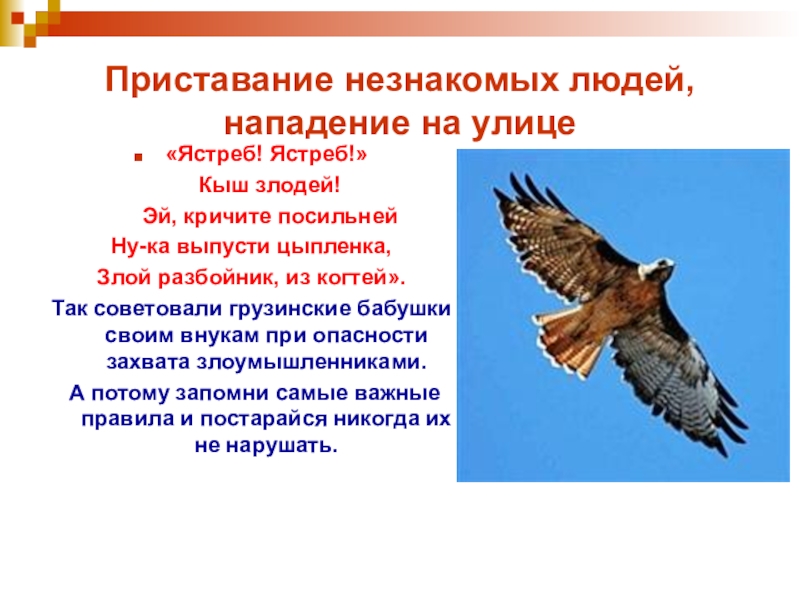 Приставание незнакомых людей, нападение на улице

«Ястреб! Ястреб!»
Кыш злодей!
Эй, кричите посильней
Ну-ка выпусти цыпленка,
Злой разбойник, из когтей».

Так советовали грузинские бабушки своим внукам при опасности захвата злоумышленниками.

А потому запомни самые важные правила и постарайся никогда их не нарушать.